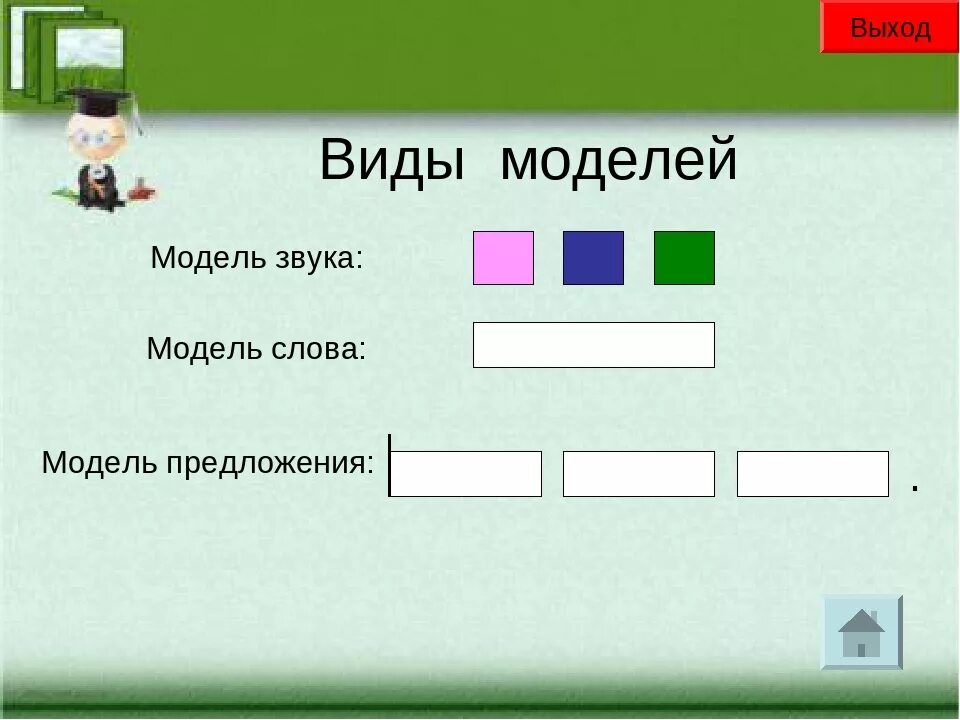 Выход

Виды моделей

Модель звука:

Модель слова:

Модель предложения:

.